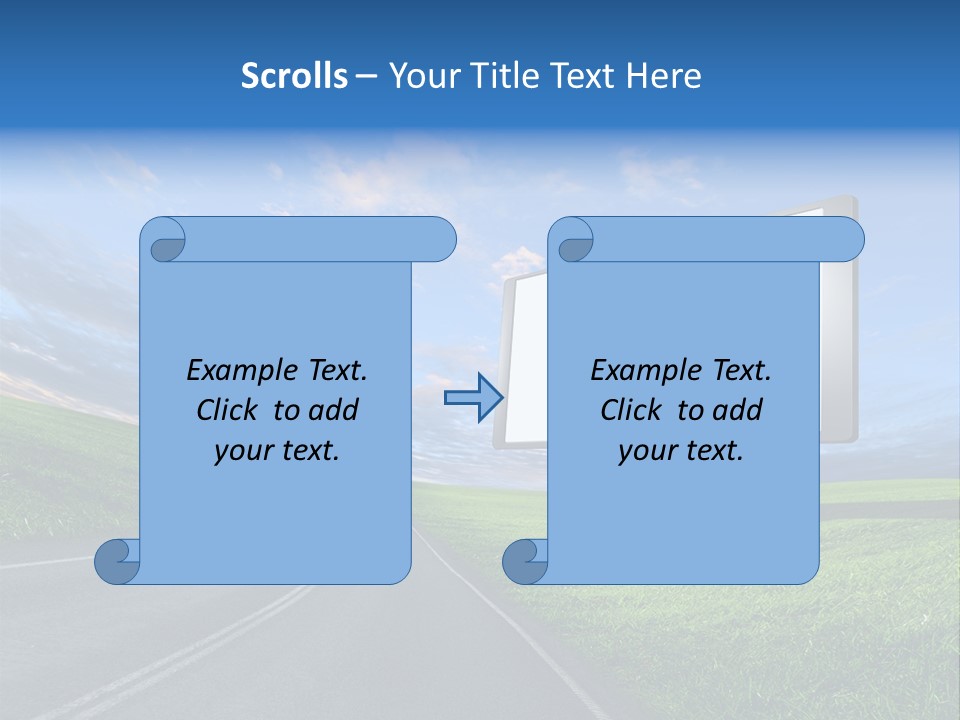 Scrolls – Your Title Text Here

Example Text. Click to add your text.

Example Text. Click to add your text.